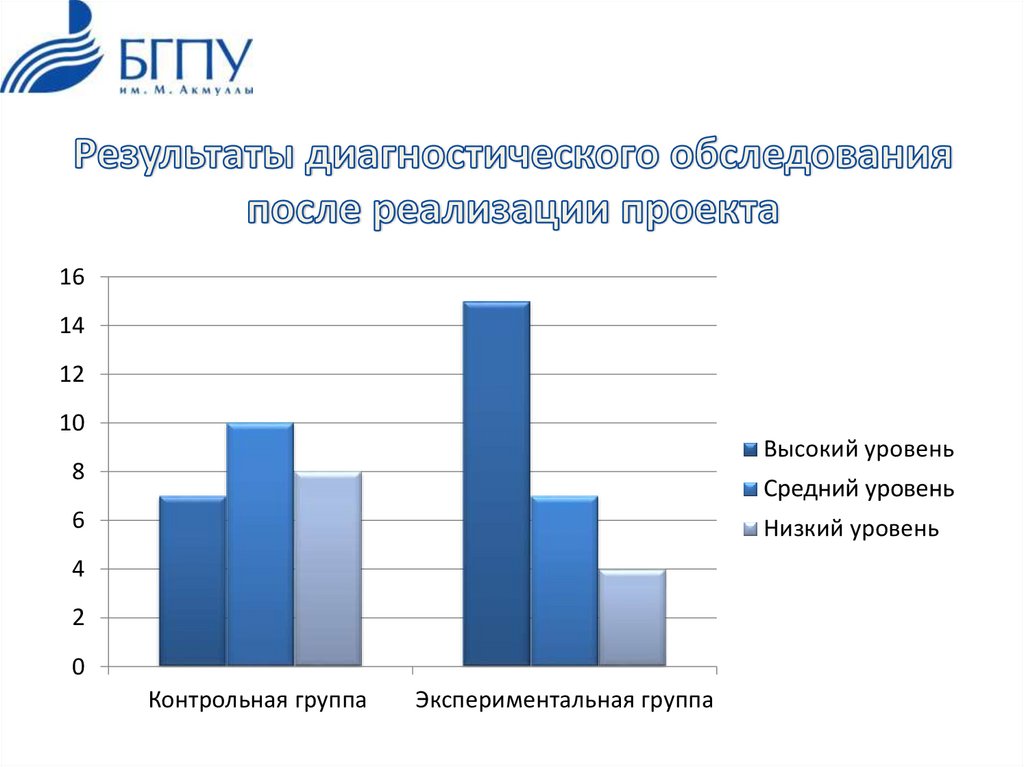 БГПУ
им. М. Акмуллы

Результаты диагностического обследования после реализации проекта

16
14
12
10
8
6
4
2
0

Контрольная группа
Экспериментальная группа

Высокий уровень
Средний уровень
Низкий уровень